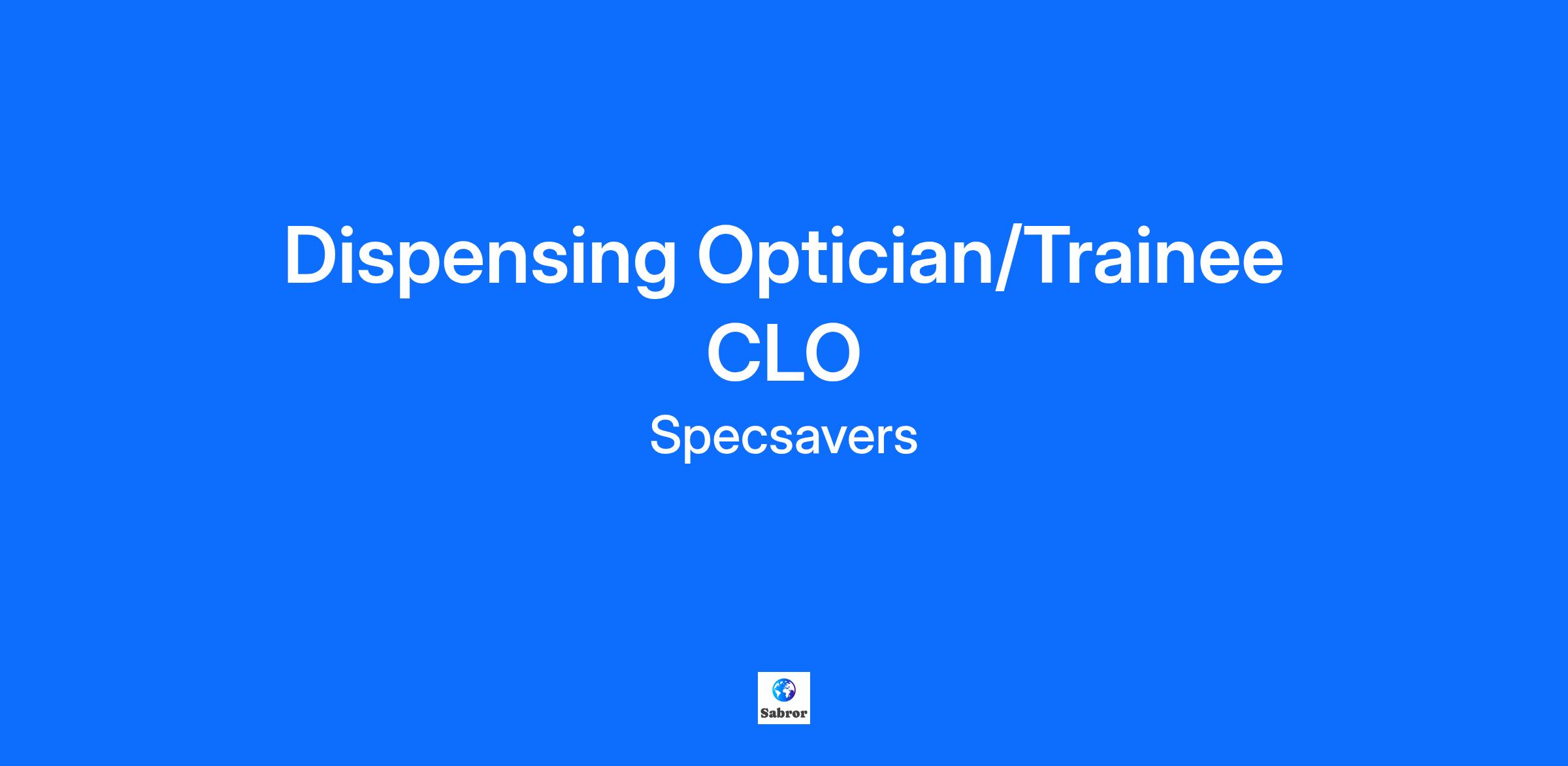 Dispensing Optician/Trainee CLO

Specsavers

Sabror